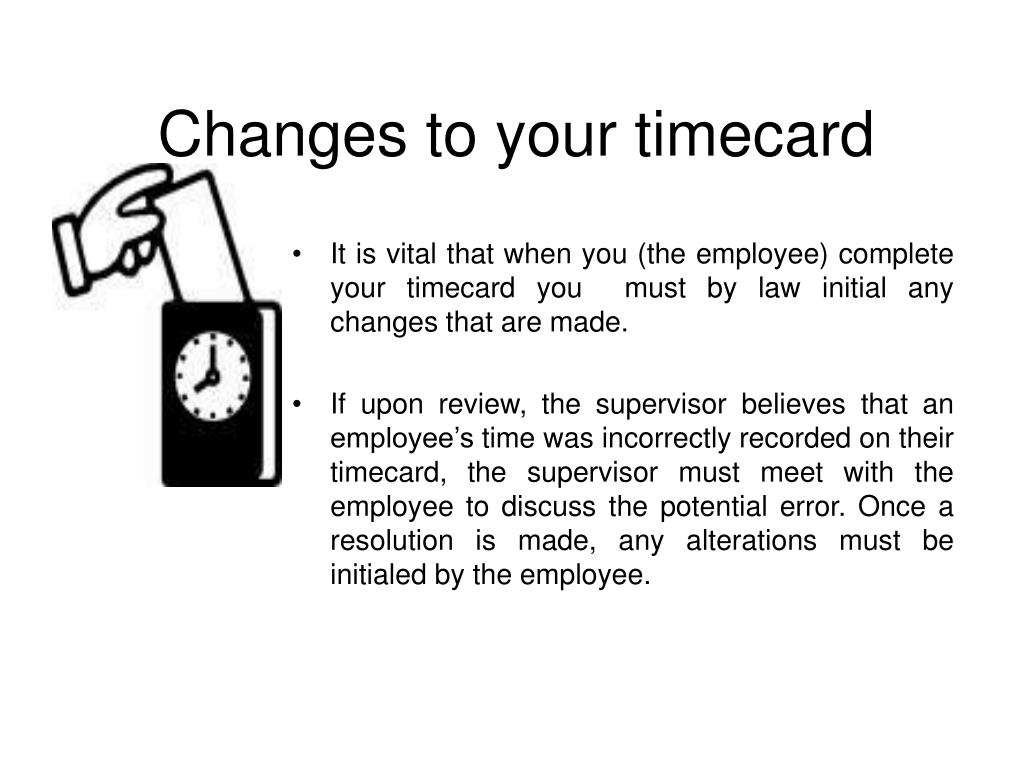 Changes to your timecard

• It is vital that when you (the employee) complete your timecard you must by law initial any changes that are made.

• If upon review, the supervisor believes that an employee's time was incorrectly recorded on their timecard, the supervisor must meet with the employee to discuss the potential error. Once a resolution is made, any alterations must be initialed by the employee.